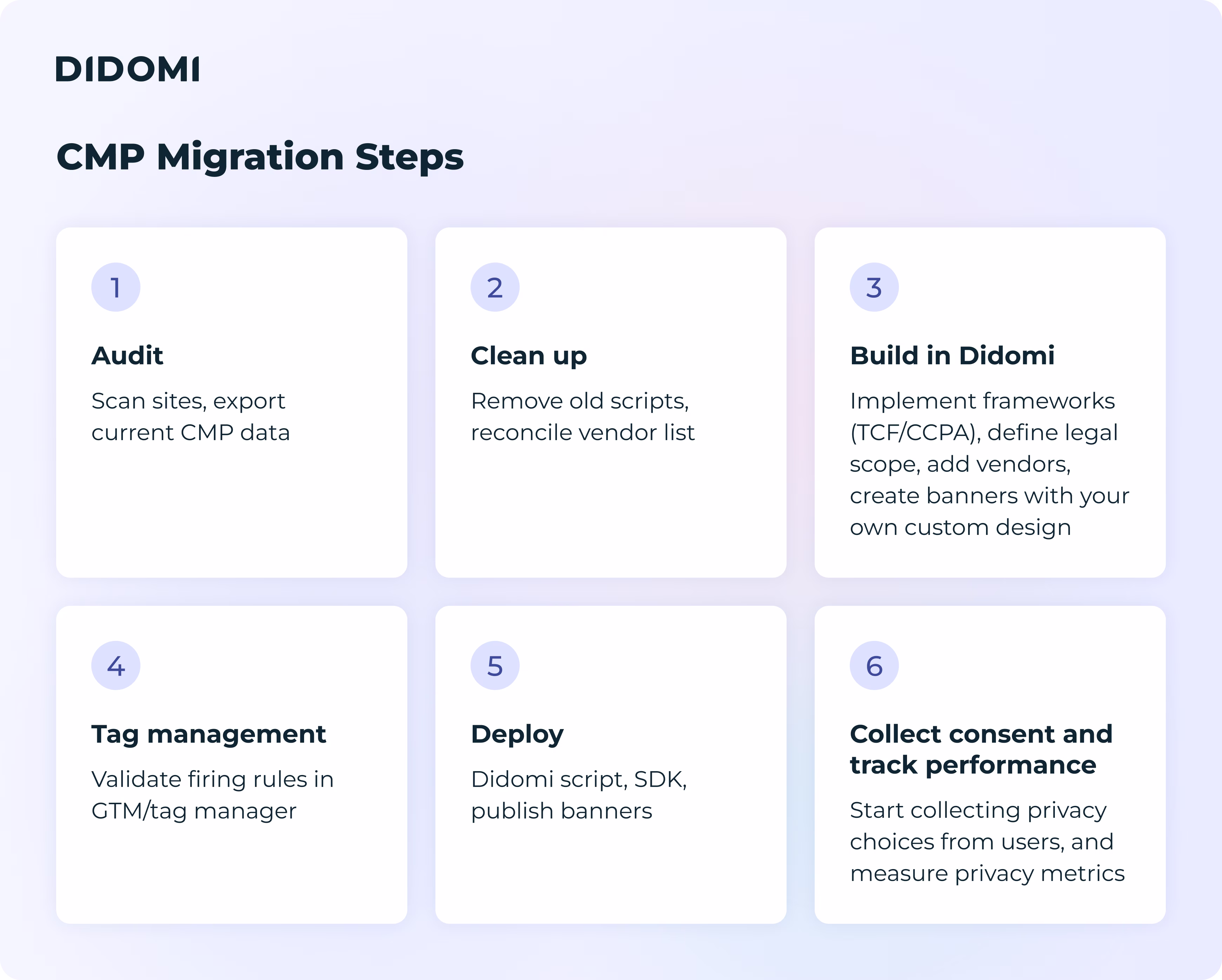 DIDOMI

CMP Migration Steps

1

Audit

Scan sites, export current CMP data

2

Clean up

Remove old scripts, reconcile vendor list

3

Build in Didomi

Implement frameworks (TCF/CCPA), define legal scope, add vendors, create banners with your own custom design

4

Tag management

Validate firing rules in GTM/tag manager

5

Deploy

Didomi script, SDK, publish banners

6

Collect consent and track performance

Start collecting privacy choices from users, and measure privacy metrics